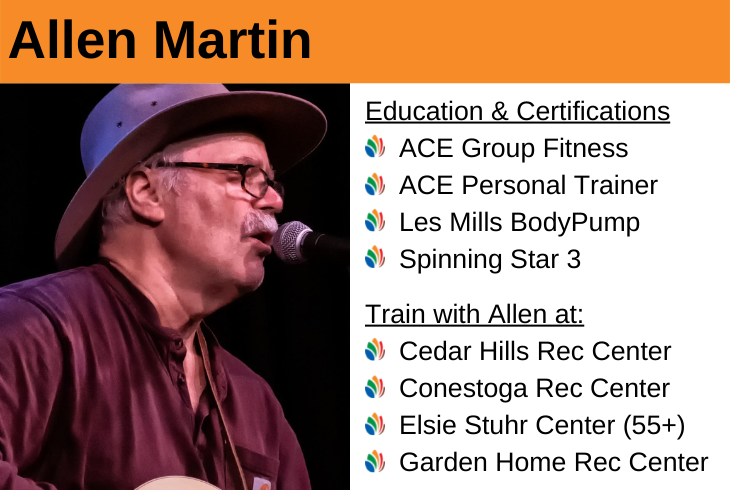 Allen Martin

Education & Certifications
ACE Group Fitness
ACE Personal Trainer
Les Mills BodyPump
Spinning Star 3

Train with Allen at:
Cedar Hills Rec Center
Conestoga Rec Center
Elsie Stuhr Center (55+)
Garden Home Rec Center